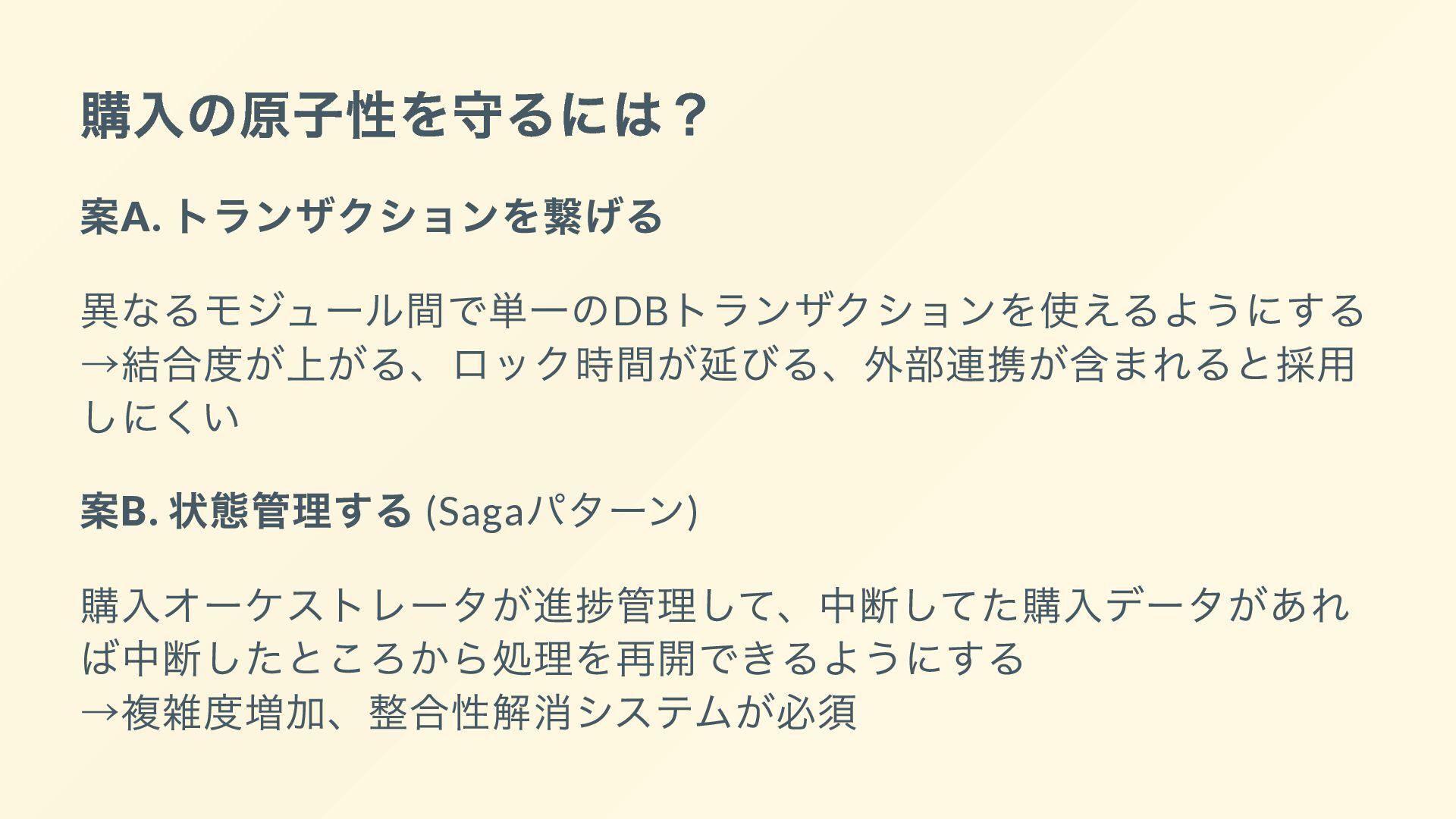 購入の原子性を守るには？

案A. トランザクションを繋げる

異なるモジュール間で単一のDBトランザクションを使えるようにする
→結合度が上がる、ロック時間が延びる、外部連携が含まれると採用しにくい

案B. 状態管理する (Sagaパターン)

購入オーケストレータが進捗管理して、中断してた購入データがあれば中断したところから処理を再開できるようにする
→複雑度増加、整合性解消システムが必須